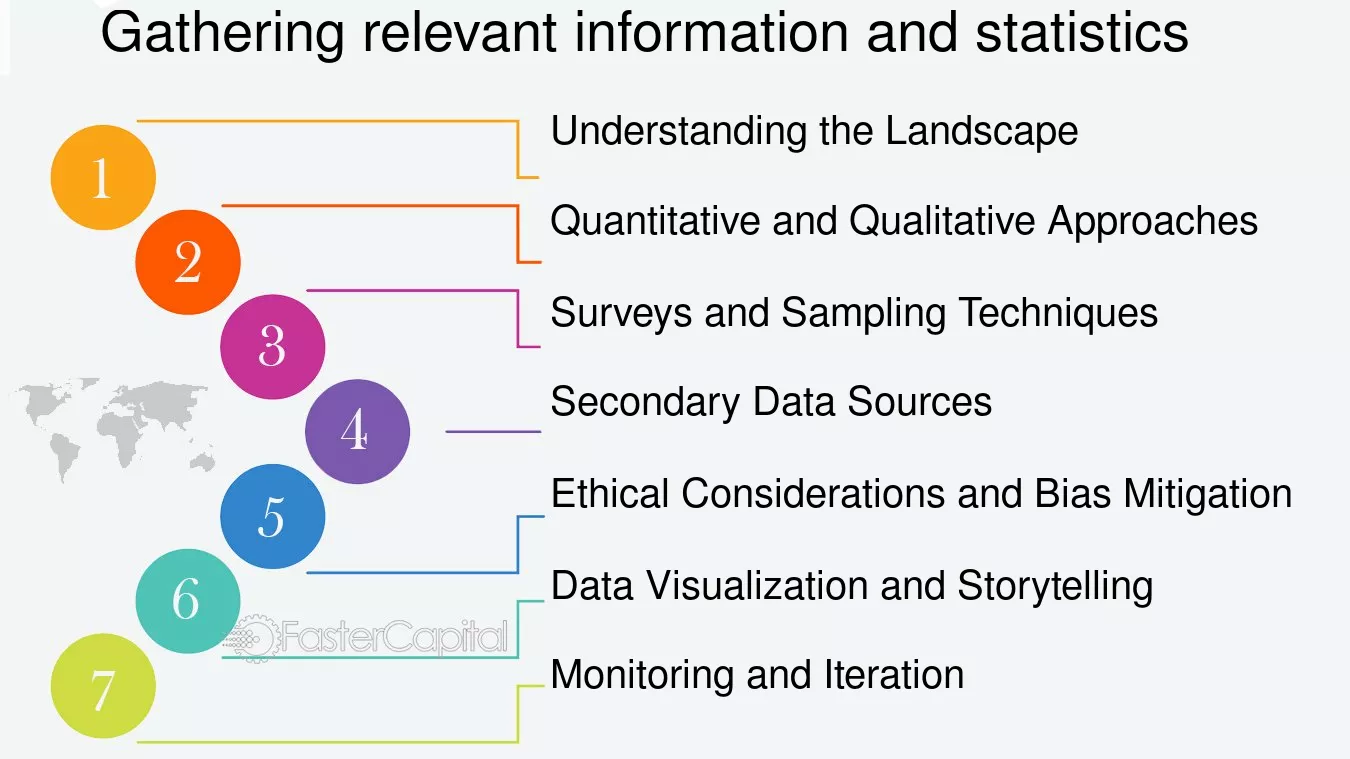 Gathering relevant information and statistics

1
Understanding the Landscape

2
Quantitative and Qualitative Approaches

3
Surveys and Sampling Techniques

4
Secondary Data Sources

5
Ethical Considerations and Bias Mitigation

6
Data Visualization and Storytelling

7
Monitoring and Iteration

FasterCapital